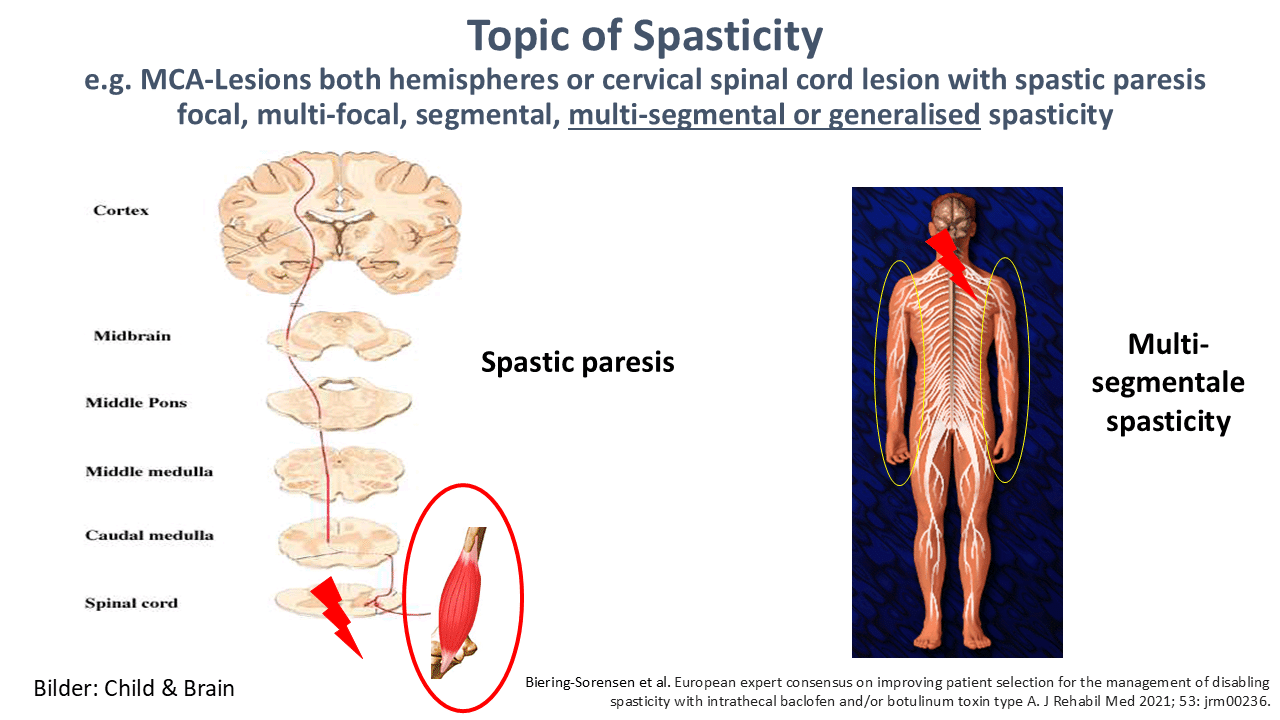 Topic of Spasticity
e.g. MCA-Lesions both hemispheres or cervical spinal cord lesion with spastic paresis
focal, multi-focal, segmental, multi-segmental or generalised spasticity

Cortex
Midbrain
Middle Pons
Middle medulla
Caudal medulla
Spinal cord

Spastic paresis

Multi-segmentale spasticity

Bilder: Child & Brain

Biering-Sorensen et al. European expert consensus on improving patient selection for the management of disabling spasticity with intrathecal baclofen and/or botulinum toxin type A. J Rehabil Med 2021; 53: jrm00236.